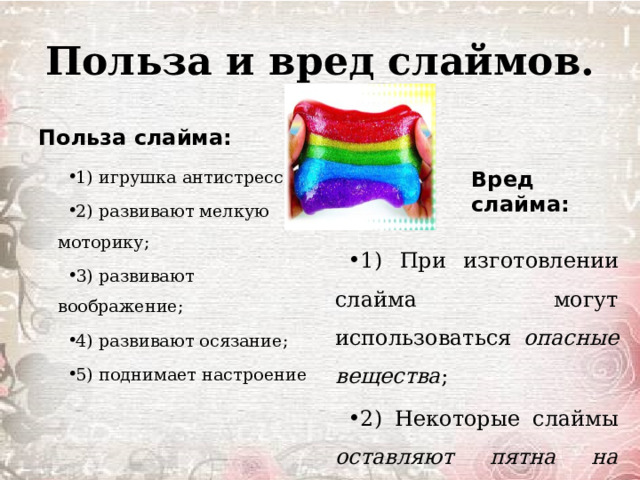 Польза и вред слаймов.

Польза слайма:

•1) игрушка антистресс

•2) развивают мелкую моторику;

•3) развивают воображение;

•4) развивают осязание;

•5) поднимает настроение

Вред слайма:

•1) При изготовлении слайма могут использоваться опасные вещества;

•2) Некоторые слаймы оставляют пятна на